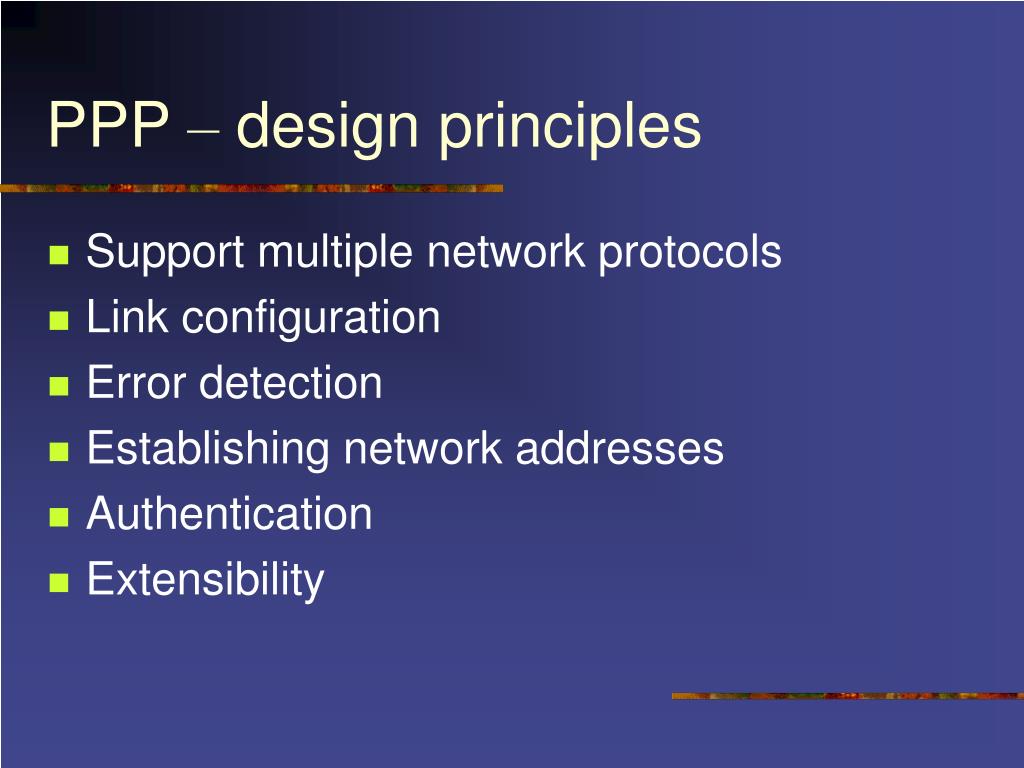 PPP – design principles

- Support multiple network protocols
- Link configuration
- Error detection
- Establishing network addresses
- Authentication
- Extensibility